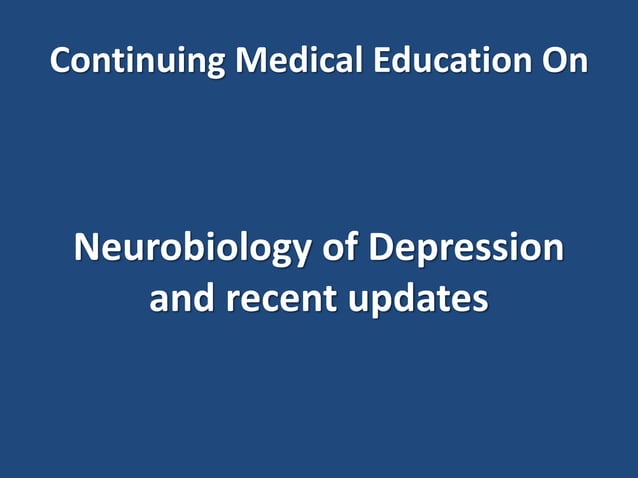 Continuing Medical Education On

Neurobiology of Depression and recent updates